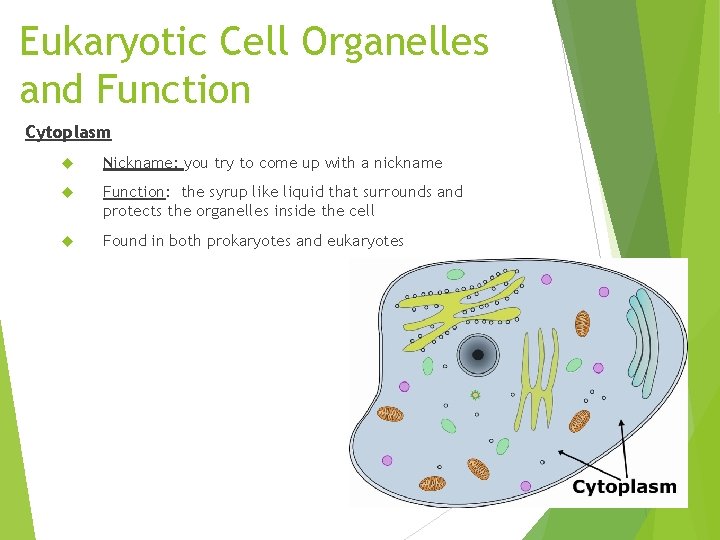 Eukaryotic Cell Organelles and Function

Cytoplasm

Nickname: you try to come up with a nickname

Function: the syrup like liquid that surrounds and protects the organelles inside the cell

Found in both prokaryotes and eukaryotes

Cytoplasm